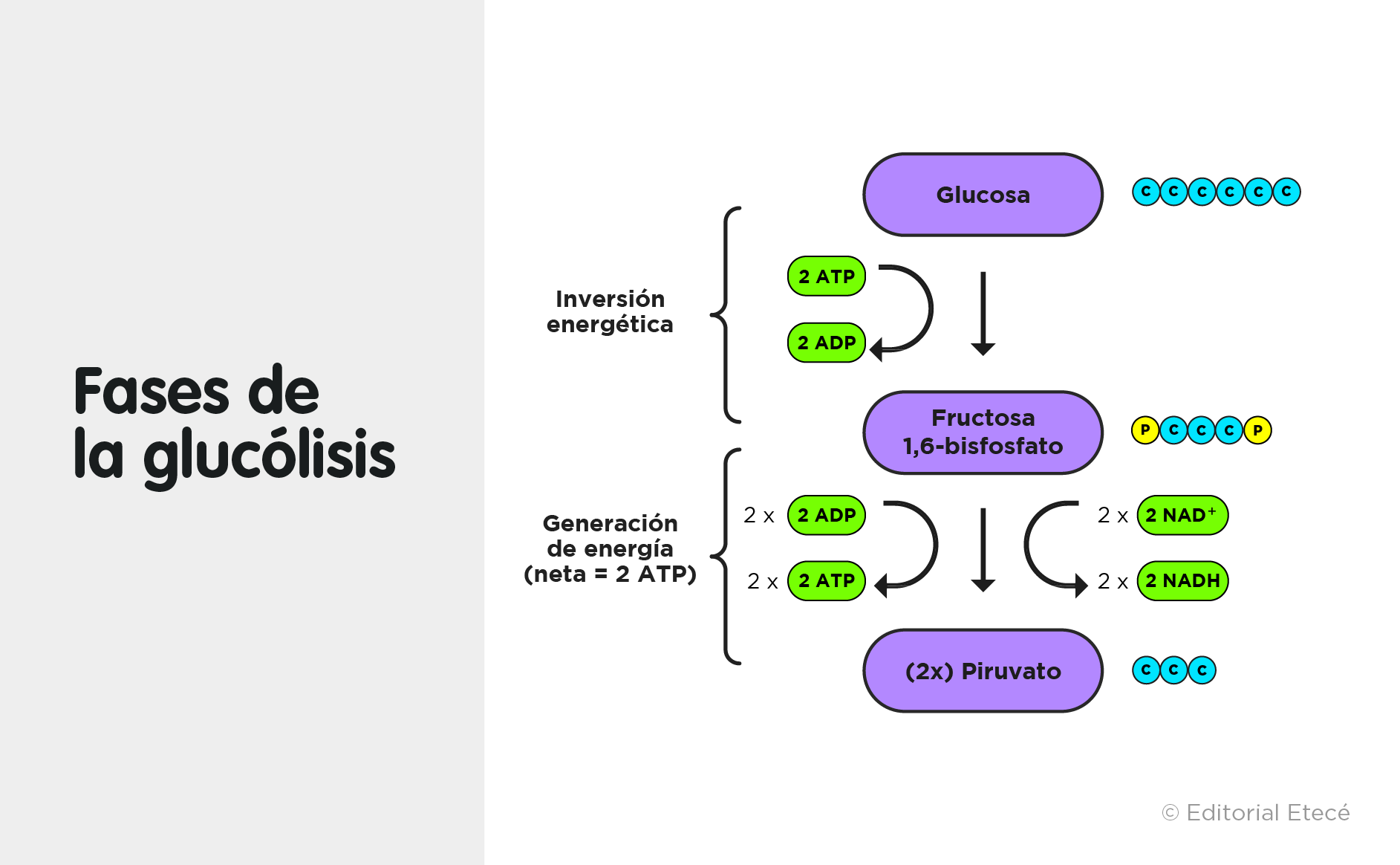 Fases de la glucólisis

Glucosa

C C C C C C

Inversión energética

2 ATP

2 ADP

Fructosa 1,6-bisfosfato

P C C C P

Generación de energía (neta = 2 ATP)

2 x 2 ADP

2 x 2 ATP

2 x 2 NAD$^+$

2 x 2 NADH

(2x) Piruvato

C C C

© Editorial Etecé